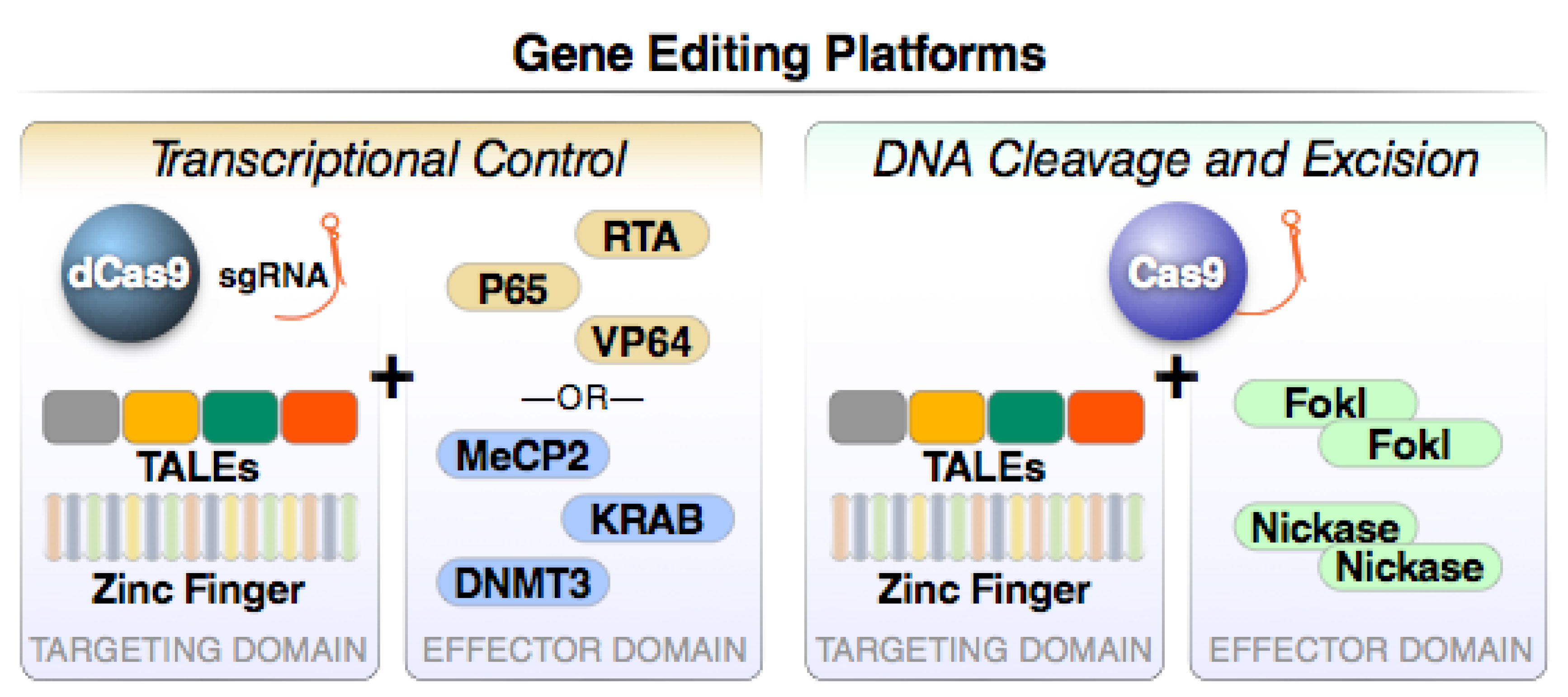 Gene Editing Platforms

Transcriptional Control

dCas9 sgRNA

TALEs

Zinc Finger

TARGETING DOMAIN

+

RTA
P65
VP64
—OR—
MeCP2
KRAB
DNMT3

EFFECTOR DOMAIN

DNA Cleavage and Excision

Cas9

TALEs

Zinc Finger

TARGETING DOMAIN

+

FokI
FokI

Nickase
Nickase

EFFECTOR DOMAIN